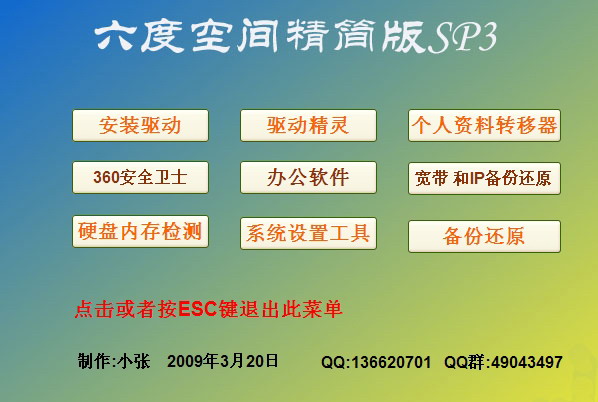 六度空间精简版SP3

安装驱动
驱动精灵
个人资料转移器

360安全卫士
办公软件
宽带 和IP备份还原

硬盘内存检测
系统设置工具
备份还原

点击或者按ESC键退出此菜单

制作:小张 2009年3月20日 QQ:136620701 QQ群:49043497